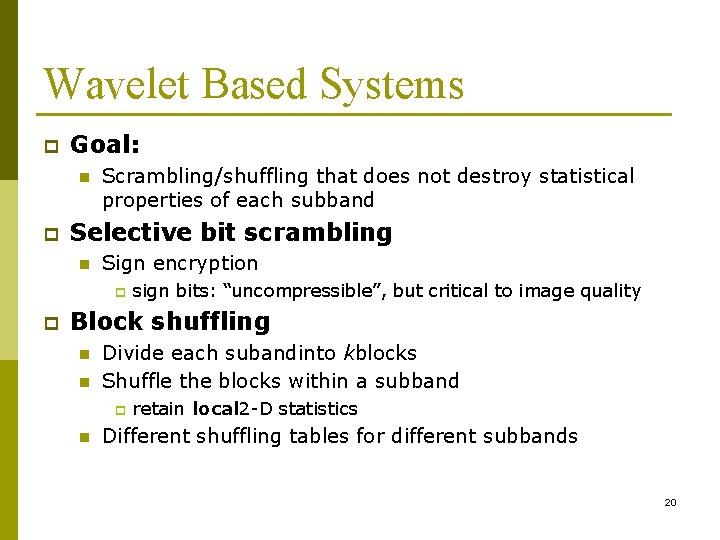 Wavelet Based Systems

Goal:

Scrambling/shuffling that does not destroy statistical properties of each subband

Selective bit scrambling

Sign encryption

sign bits: “uncompressible”, but critical to image quality

Block shuffling

Divide each subandinto kblocks

Shuffle the blocks within a subband

retain local2-D statistics

Different shuffling tables for different subbands

20